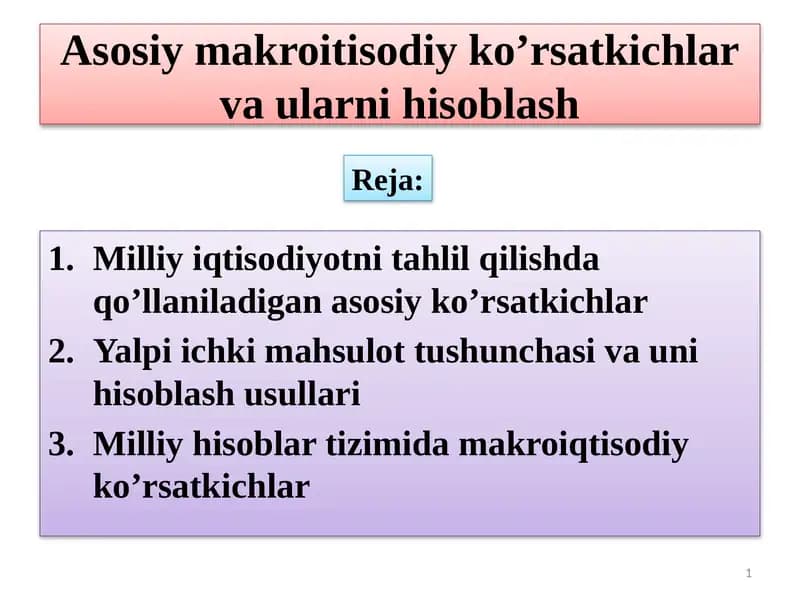 Asosiy makroitisodiy ko’rsatkichlar va ularni hisoblash

Reja:

1. Milliy iqtisodiyotni tahlil qilishda qo’llaniladigan asosiy ko’rsatkichlar
2. Yalpi ichki mahsulot tushunchasi va uni hisoblash usullari
3. Milliy hisoblar tizimida makroiqtisodiy ko’rsatkichlar

1